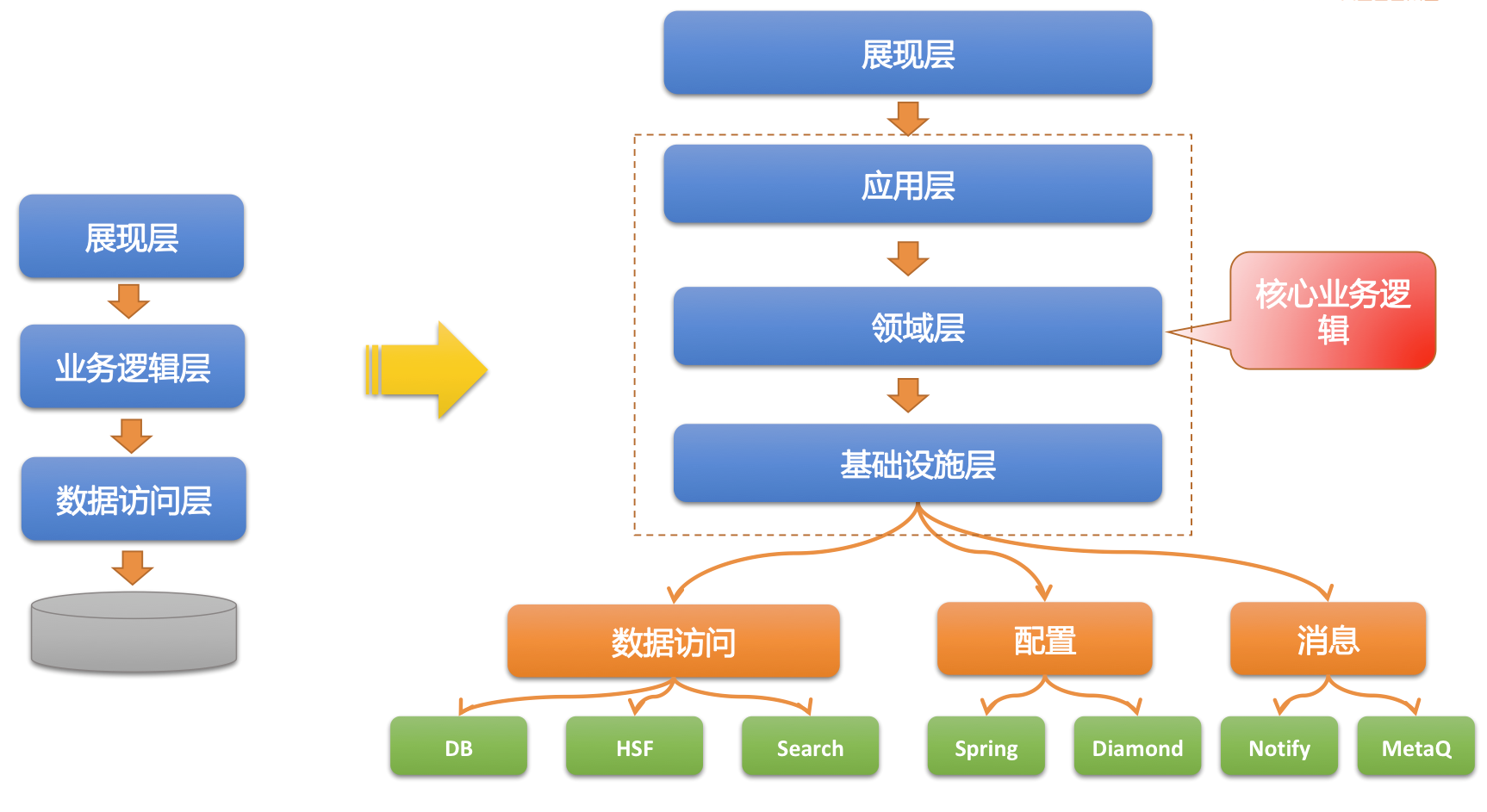 展现层

业务逻辑层

数据访问层

展现层

应用层

领域层

核心业务逻辑

基础设施层

数据访问

配置

消息

DB

HSF

Search

Spring

Diamond

Notify

MetaQ